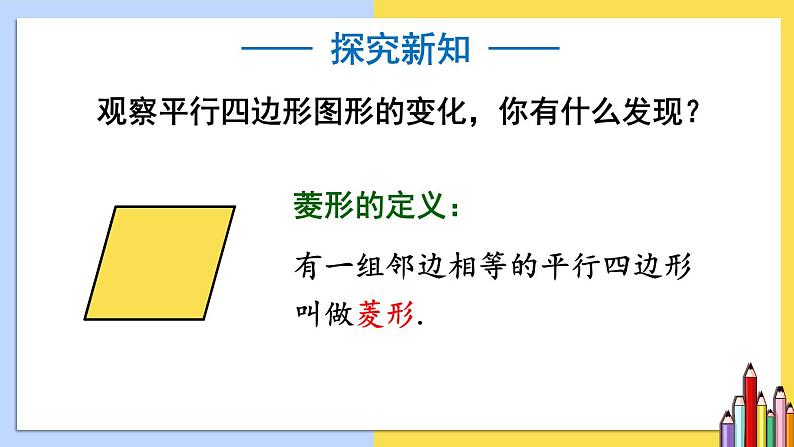 探究新知

观察平行四边形图形的变化，你有什么发现？

菱形的定义：

有一组邻边相等的平行四边形叫做菱形.